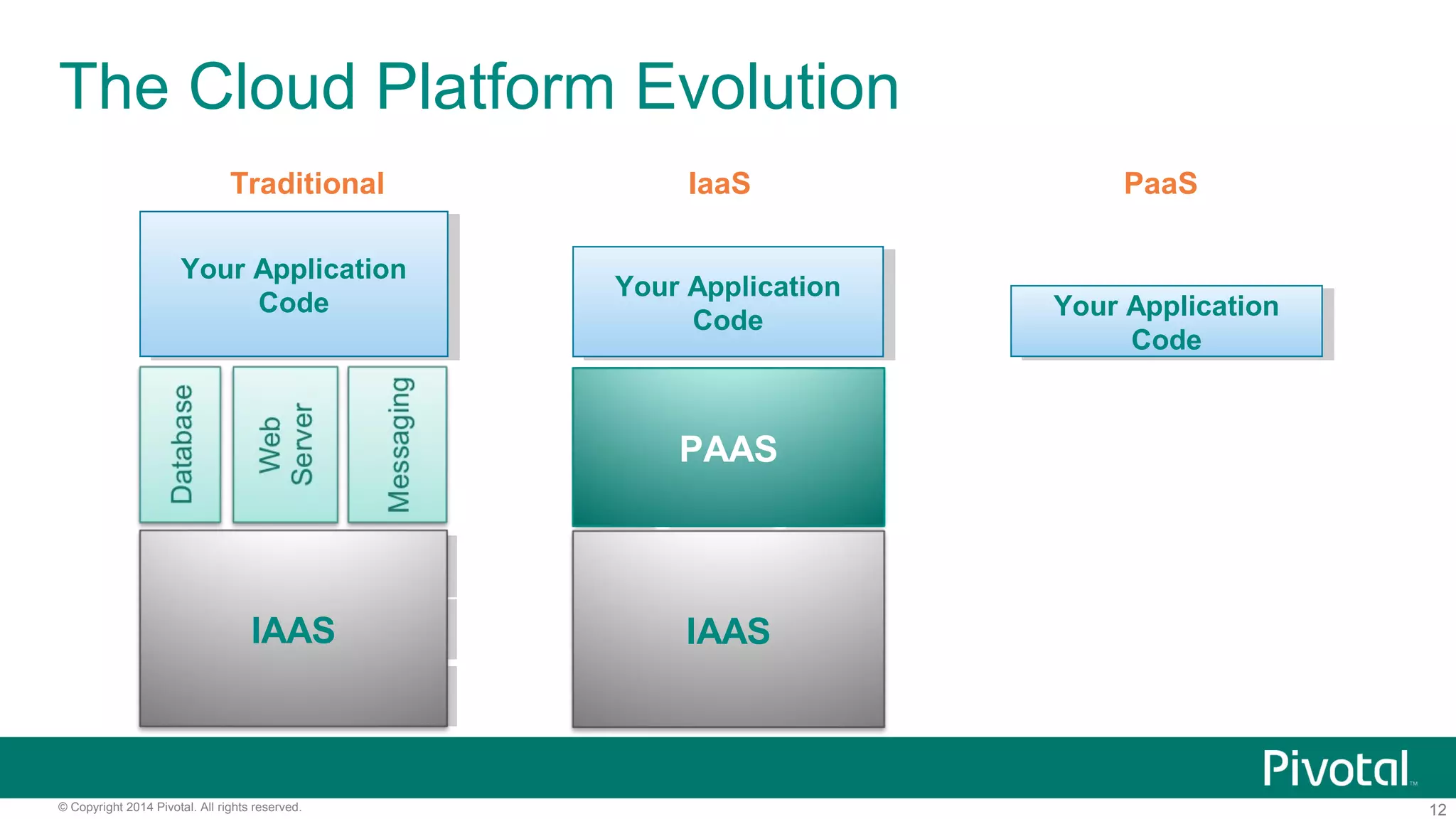 The Cloud Platform Evolution

Traditional

Your Application Code

Database

Web Server

Messaging

IAAS

IaaS

Your Application Code

PAAS

IAAS

PaaS

Your Application Code

Pivotal™

© Copyright 2014 Pivotal. All rights reserved.

12